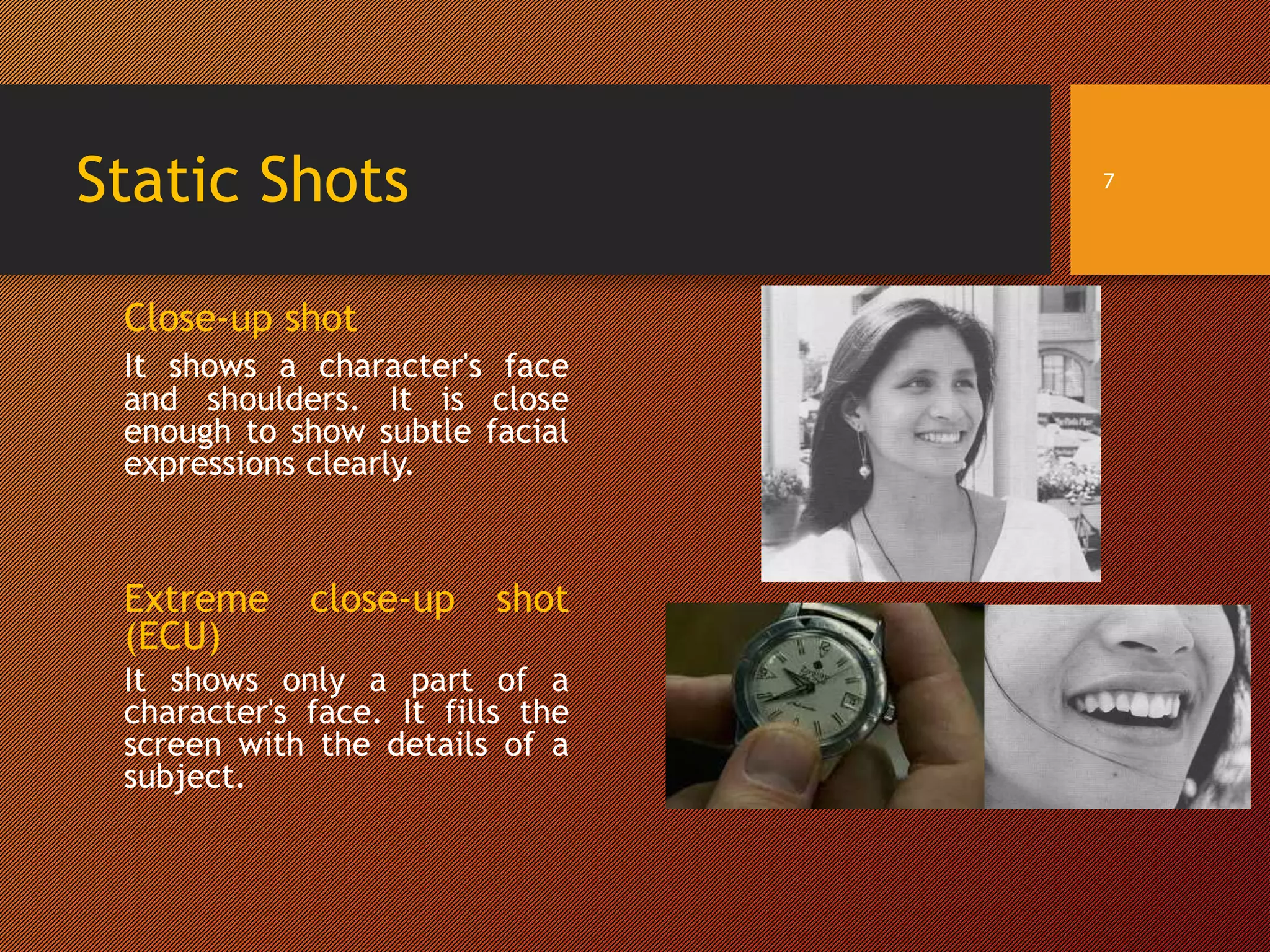 Static Shots

7

Close-up shot

It shows a character's face and shoulders. It is close enough to show subtle facial expressions clearly.

Extreme close-up shot (ECU)

It shows only a part of a character's face. It fills the screen with the details of a subject.